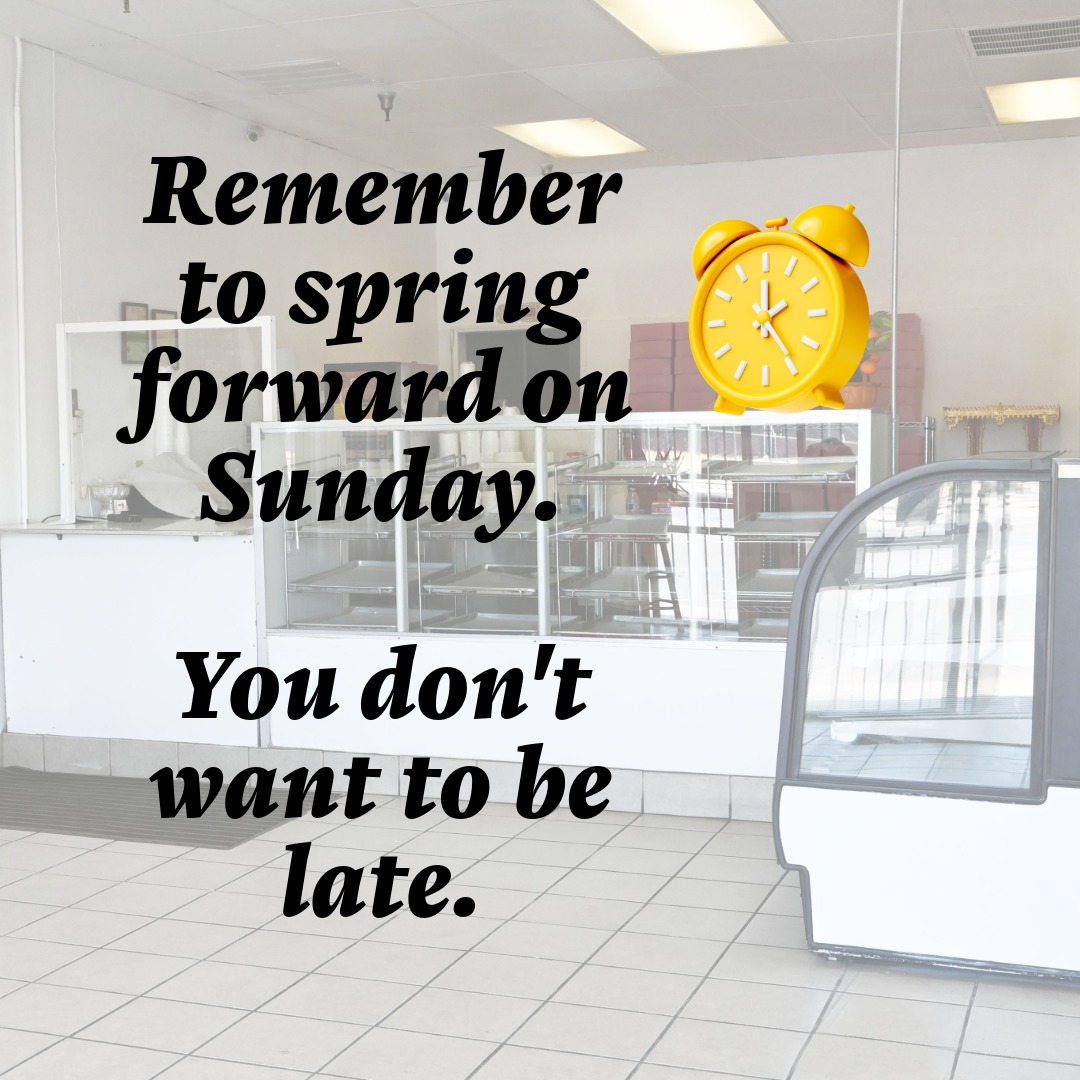 Remember to spring forward on Sunday.

You don't want to be late.